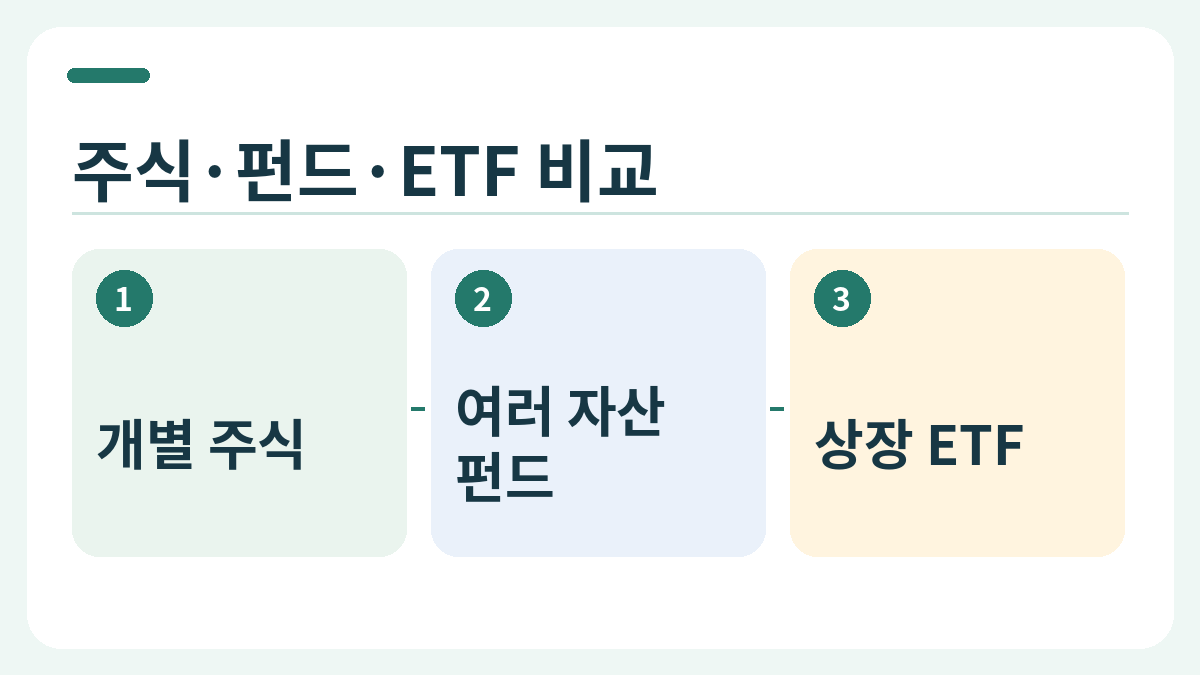 주식·펀드·ETF 비교

1

개별 주식

2

여러 자산 펀드

3

상장 ETF